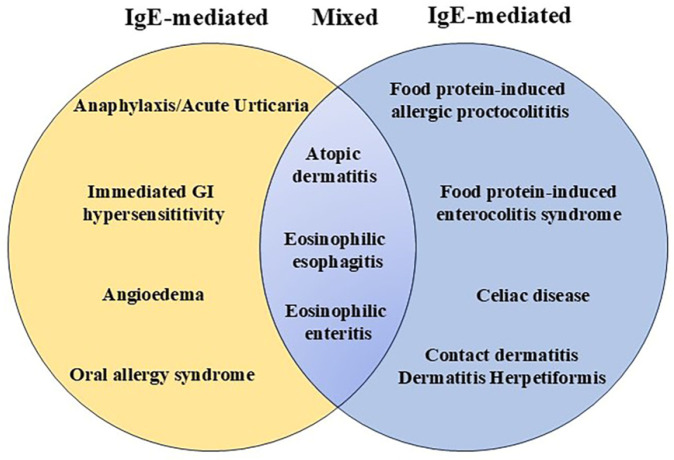 IgE-mediated

Mixed

IgE-mediated

Anaphylaxis/Acute Urticaria

Immediated GI hypersensititivity

Angioedema

Oral allergy syndrome

Atopic dermatitis

Eosinophilic esophagitis

Eosinophilic enteritis

Food protein-induced allergic proctocolititis

Food protein-induced enterocolitis syndrome

Celiac disease

Contact dermatitis
Dermatitis Herpetiformis